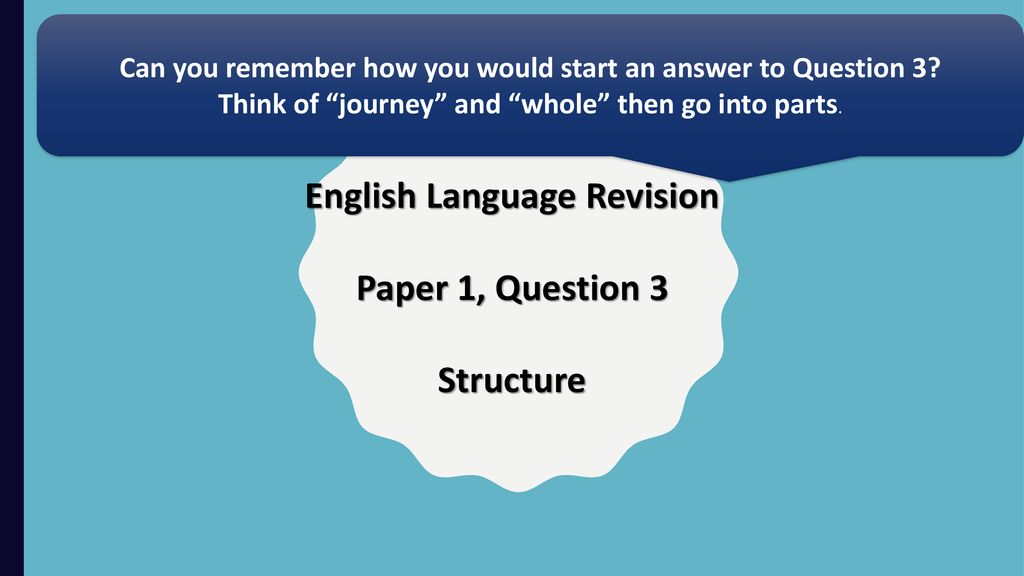 Can you remember how you would start an answer to Question 3?
Think of “journey” and “whole” then go into parts.

English Language Revision

Paper 1, Question 3

Structure